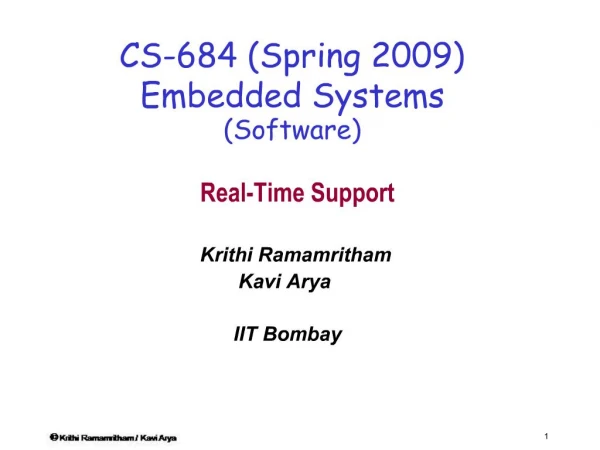 CS-684 (Spring 2009)
Embedded Systems
(Software)

Real-Time Support

Krithi Ramamritham
Kavi Arya

IIT Bombay

© Krithi Ramamritham / Kavi Arya

1